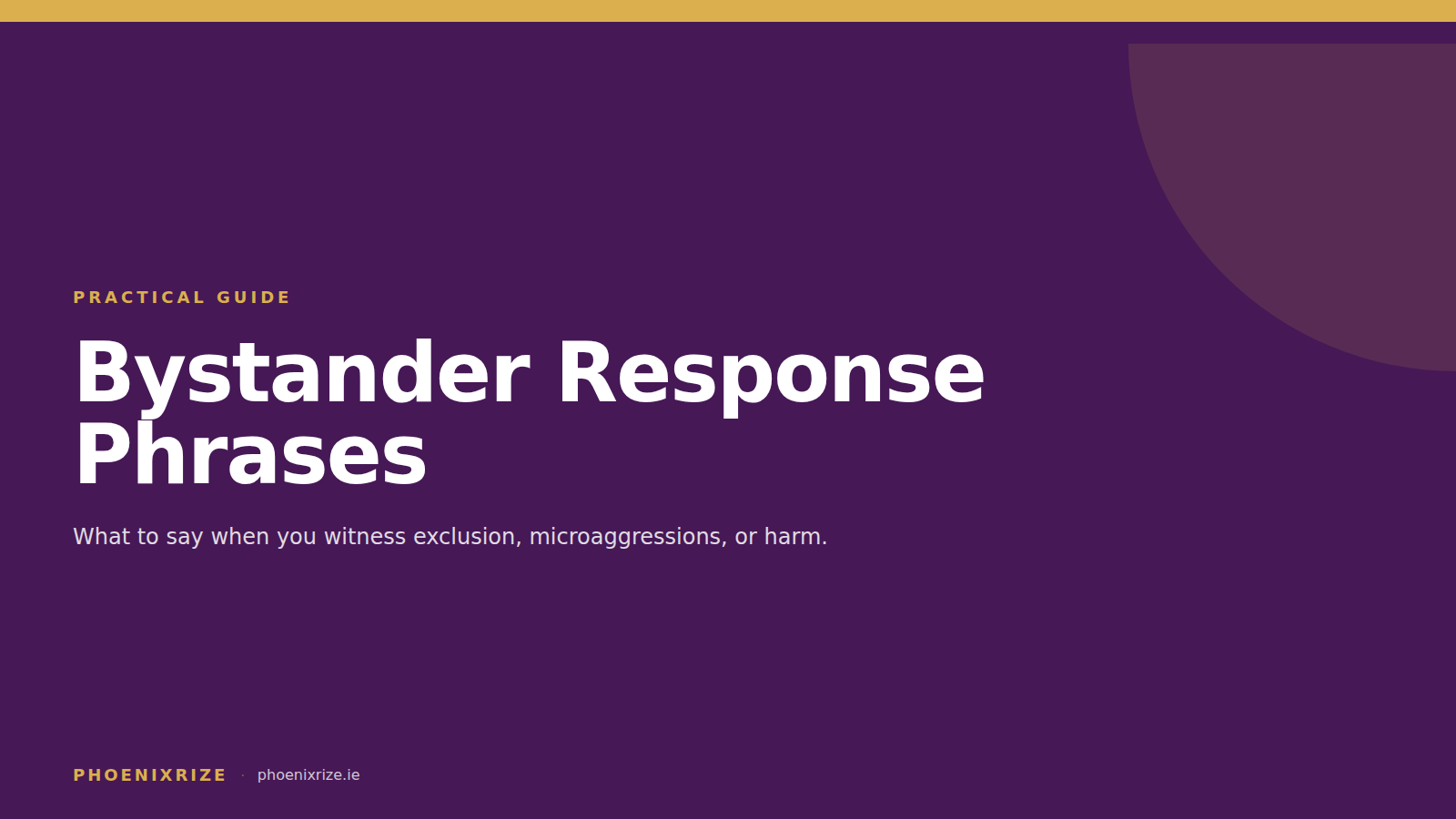 PRACTICAL GUIDE

Bystander Response Phrases

What to say when you witness exclusion, microaggressions, or harm.

PHOENIXRIZE · phoenixrize.ie